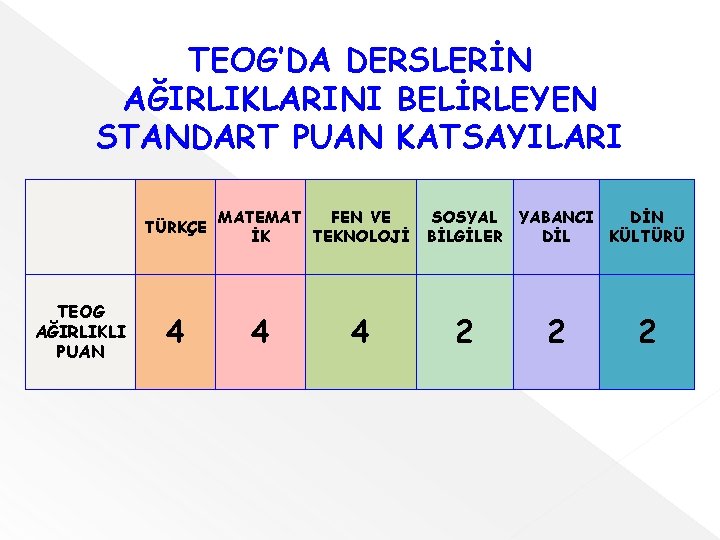 TEOG'DA DERSLERİN AĞIRLIKLARINI BELİRLEYEN STANDART PUAN KATSAYILARI

| | TÜRKÇE | MATEMATİK | FEN VE TEKNOLOJİ | SOSYAL BİLGİLER | YABANCI DİL | DİN KÜLTÜRÜ |
|---|---|---|---|---|---|---|
| TEOG AĞIRLIKLI PUAN | 4 | 4 | 4 | 2 | 2 | 2 |